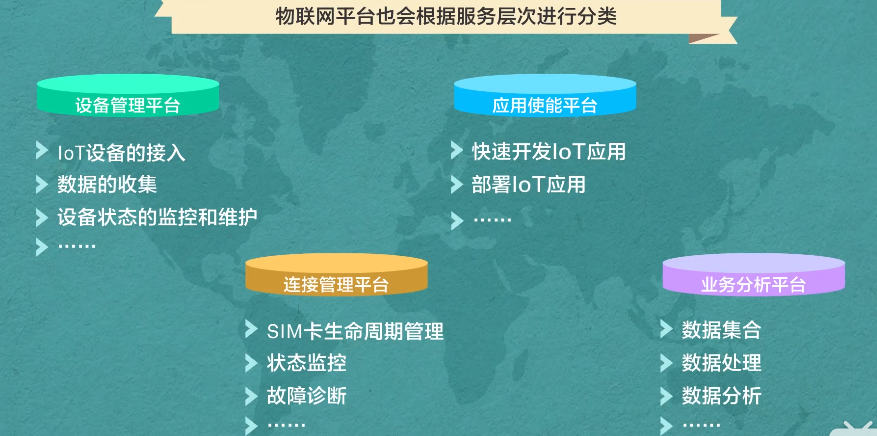 物联网平台也会根据服务层次进行分类

设备管理平台

IoT设备的接入
数据的收集
设备状态的监控和维护
……

应用使能平台

快速开发IoT应用
部署IoT应用
……

连接管理平台

SIM卡生命周期管理
状态监控
故障诊断
……

业务分析平台

数据集合
数据处理
数据分析
……